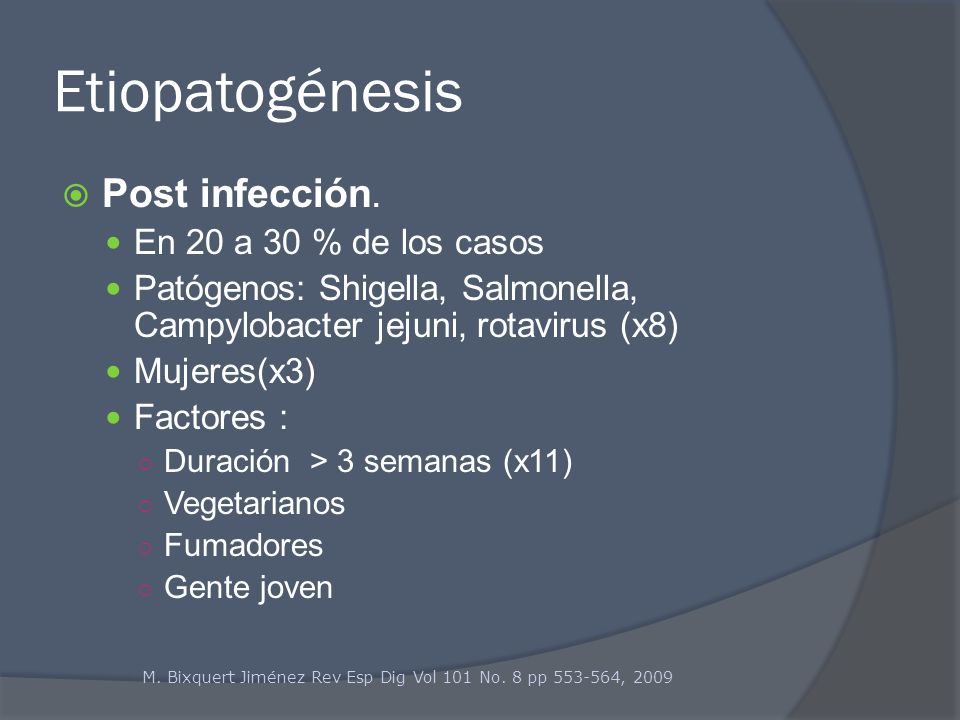 Etiopatogénesis

Post infección.

En 20 a 30 % de los casos

Patógenos: Shigella, Salmonella, Campylobacter jejuni, rotavirus (x8)

Mujeres(x3)

Factores :

Duración > 3 semanas (x11)

Vegetarianos

Fumadores

Gente joven

M. Bixquert Jiménez Rev Esp Dig Vol 101 No. 8 pp 553-564, 2009